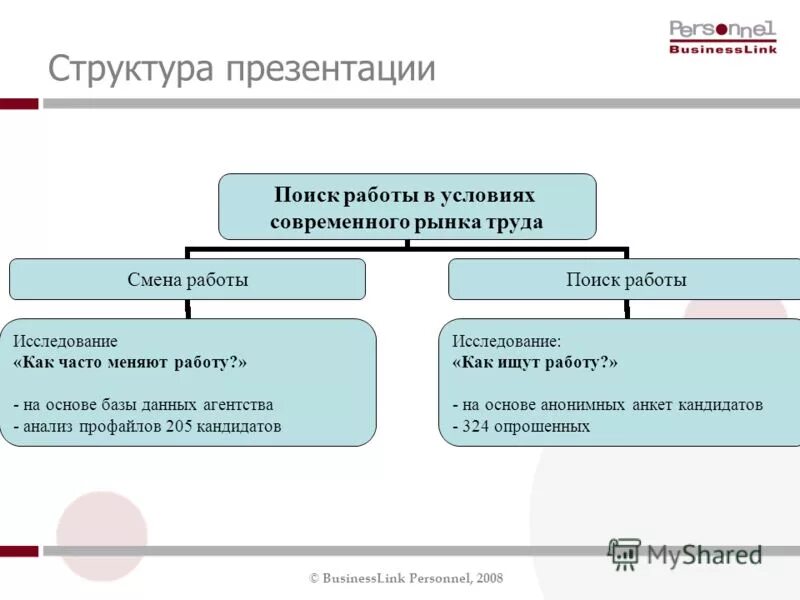 Personnel
BusinessLink

Структура презентации

Поиск работы в условиях современного рынка труда

Смена работы

Поиск работы

Исследование
«Как часто меняют работу?»

- на основе базы данных агентства
- анализ профайлов 205 кандидатов

Исследование:
«Как ищут работу?»

- на основе анонимных анкет кандидатов
- 324 опрошенных

MyShared

© BusinessLink Personnel, 2008